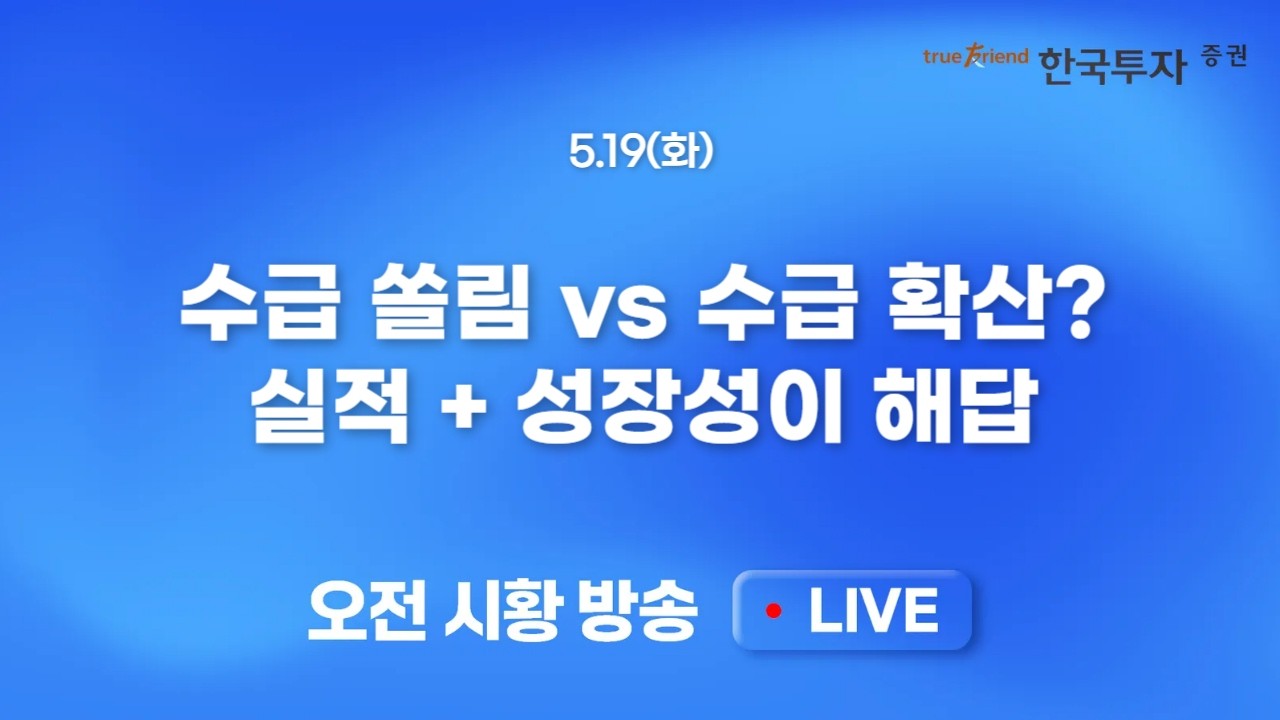 true friend 한국투자 증권

5.19(화)

수급 쏠림 vs 수급 확산?
실적 + 성장성이 해답

오전 시황 방송

LIVE